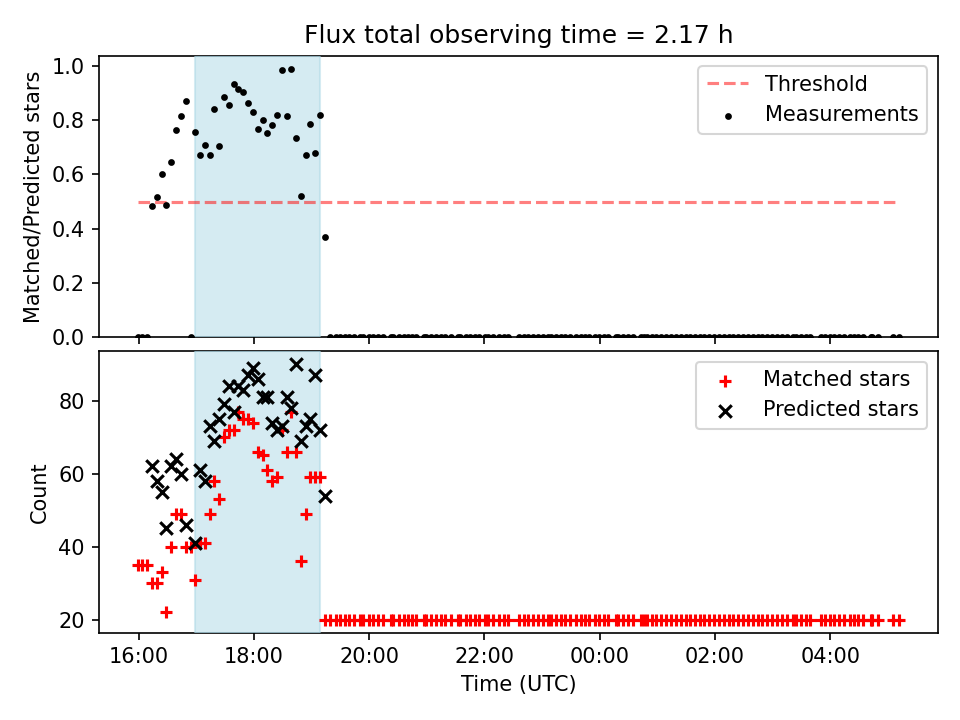 Flux total observing time = 2.17 h

Matched/Predicted stars

1.0
0.8
0.6
0.4
0.2
0.0

Threshold
Measurements

Count

80
60
40
20

Matched stars
Predicted stars

16:00
18:00
20:00
22:00
00:00
02:00
04:00

Time (UTC)